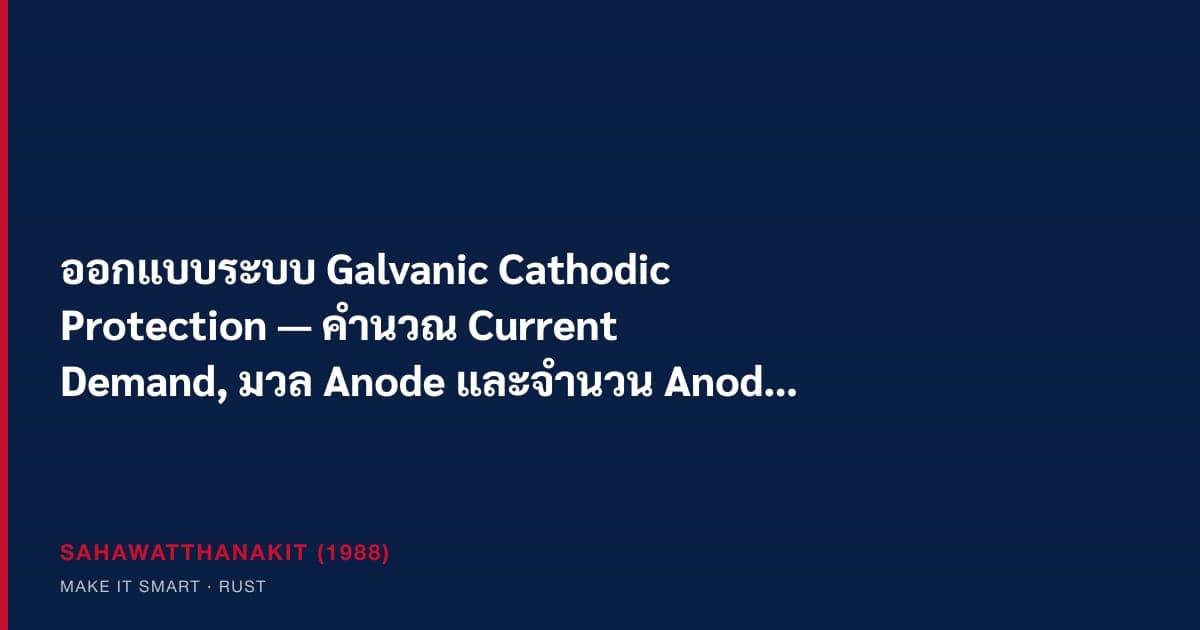 ออกแบบระบบ Galvanic Cathodic Protection — คำนวณ Current Demand, มวล Anode และจำนวน Anod...

SAHAWATTHANAKIT (1988)

MAKE IT SMART · RUST